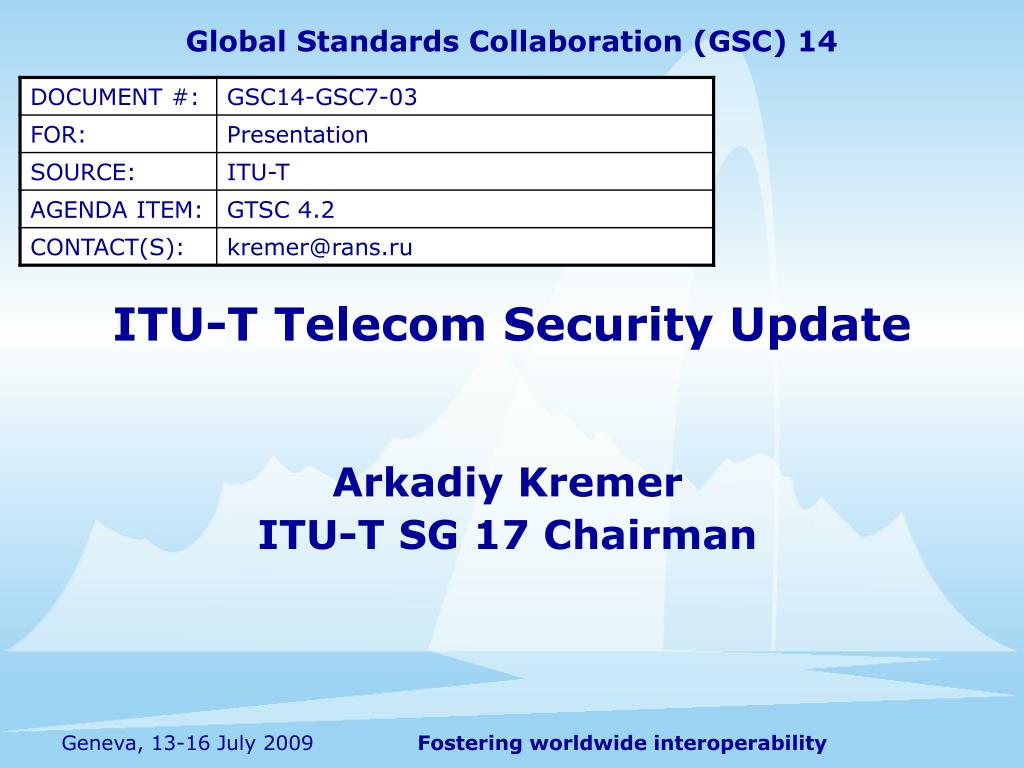 Global Standards Collaboration (GSC) 14

| DOCUMENT #: | GSC14-GSC7-03 |
|---|---|
| FOR: | Presentation |
| SOURCE: | ITU-T |
| AGENDA ITEM: | GTSC 4.2 |
| CONTACT(S): | kremer@rans.ru |

ITU-T Telecom Security Update

Arkadiy Kremer
ITU-T SG 17 Chairman

Geneva, 13-16 July 2009

Fostering worldwide interoperability